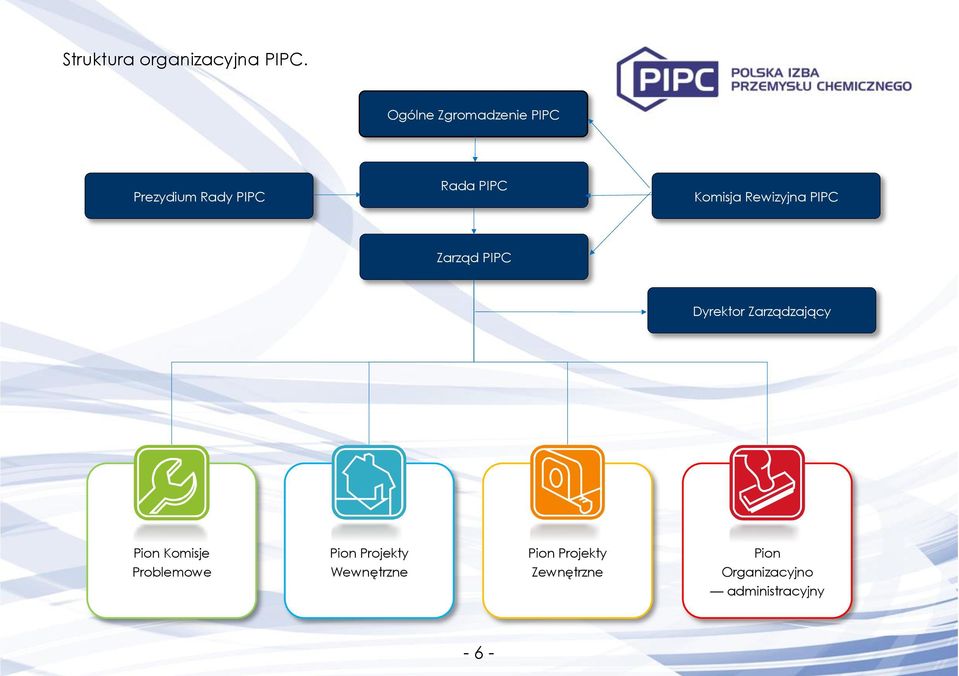 Struktura organizacyjna PIPC.

PIPC POLSKA IZBA PRZEMYSŁU CHEMICZNEGO

Ogólne Zgromadzenie PIPC

Prezydium Rady PIPC

Rada PIPC

Komisja Rewizyjna PIPC

Zarząd PIPC

Dyrektor Zarządzający

Pion Komisje Problemowe

Pion Projekty Wewnętrzne

Pion Projekty Zewnętrzne

Pion Organizacyjno — administracyjny

- 6 -